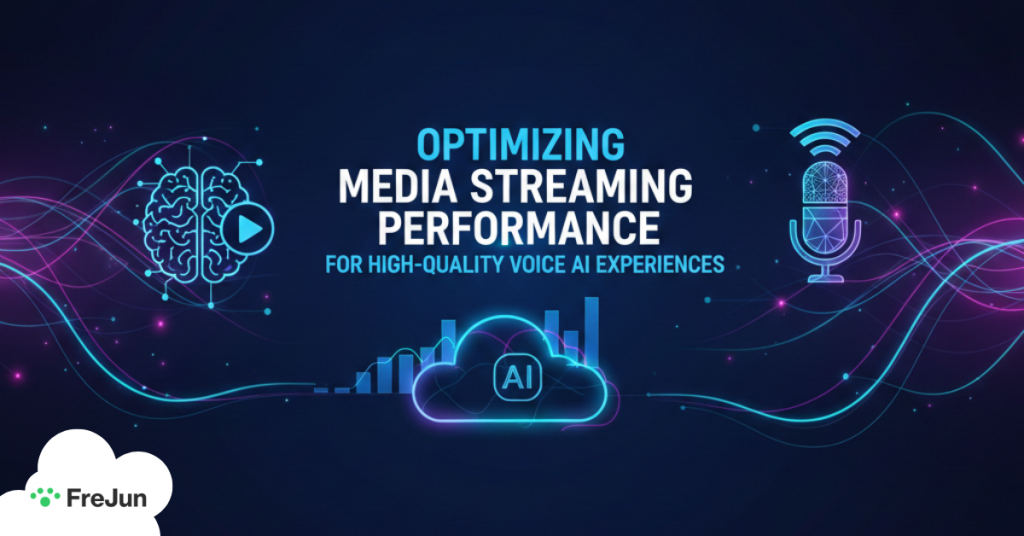 OPTIMIZING
MEDIA STREAMING PERFORMANCE
FOR HIGH-QUALITY VOICE AI EXPERIENCES

AI

FreJun